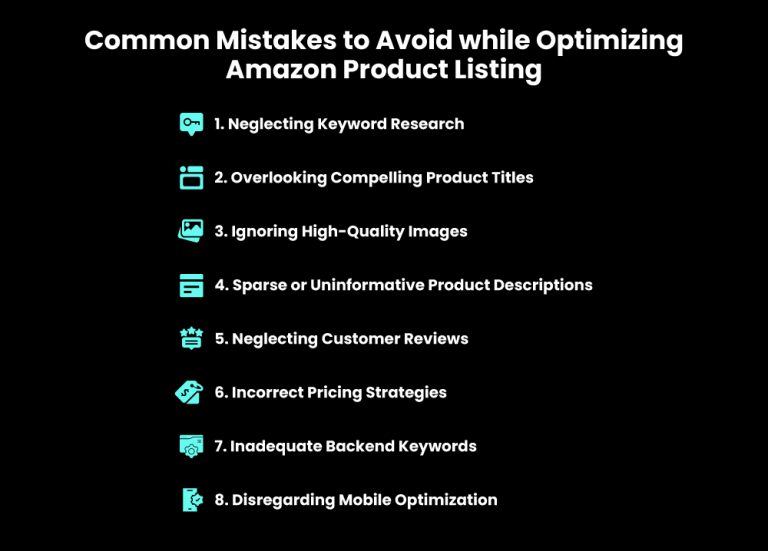 Common Mistakes to Avoid while Optimizing Amazon Product Listing

1. Neglecting Keyword Research

2. Overlooking Compelling Product Titles

3. Ignoring High-Quality Images

4. Sparse or Uninformative Product Descriptions

5. Neglecting Customer Reviews

6. Incorrect Pricing Strategies

7. Inadequate Backend Keywords

8. Disregarding Mobile Optimization